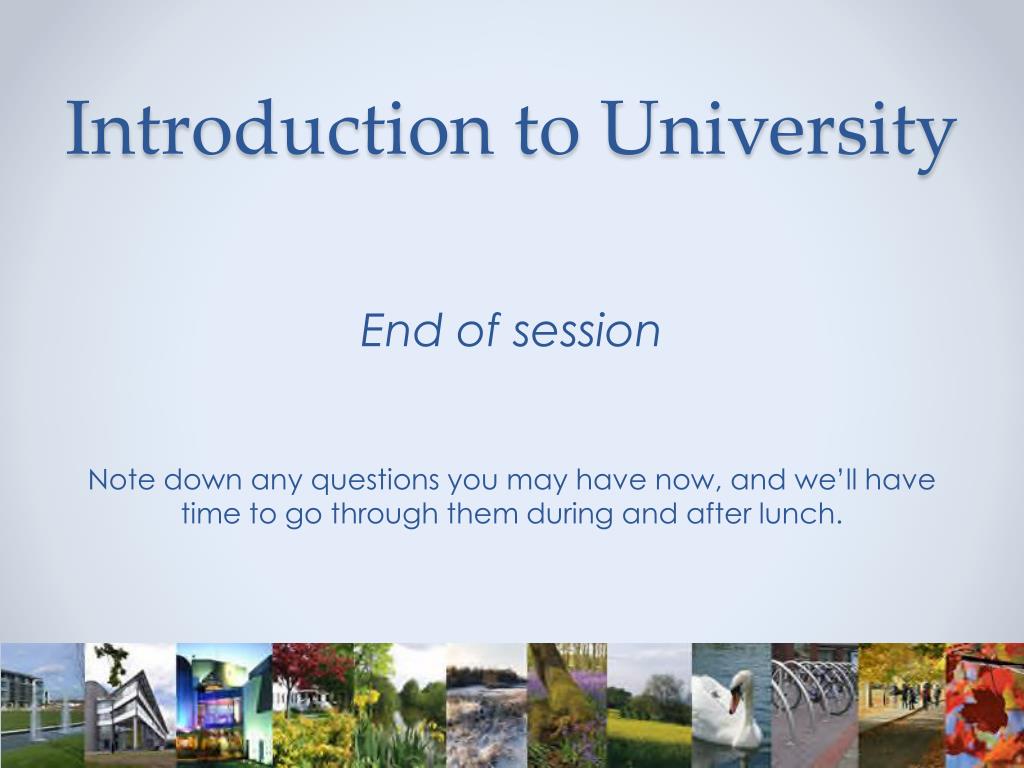 Introduction to University

End of session

Note down any questions you may have now, and we'll have time to go through them during and after lunch.